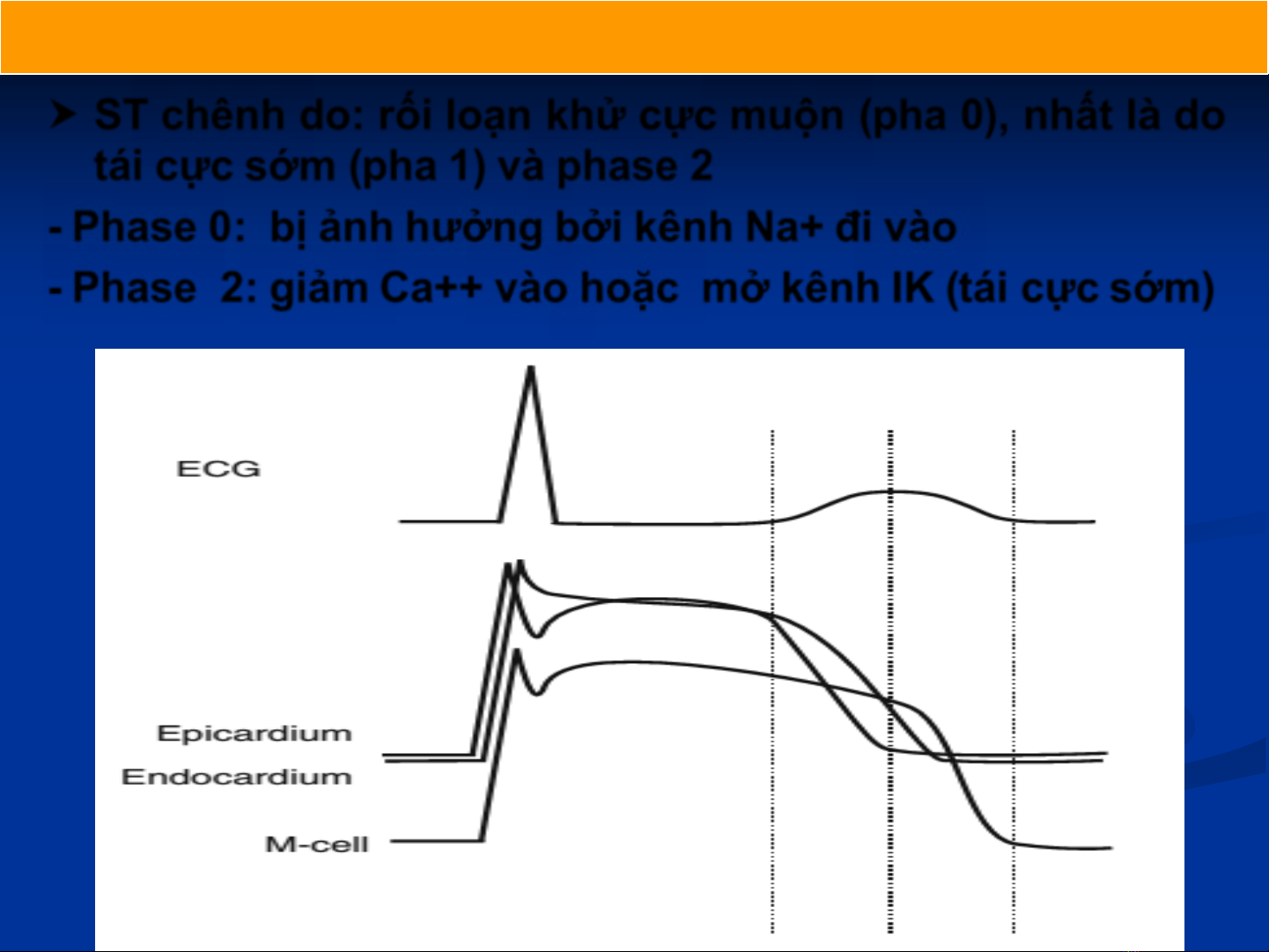 ➤ ST chênh do: rối loạn khử cực muộn (pha 0), nhất là do tái cực sớm (pha 1) và phase 2

- Phase 0: bị ảnh hưởng bởi kênh Na+ đi vào

- Phase 2: giảm Ca++ vào hoặc mở kênh IK (tái cực sớm)

ECG

Epicardium

Endocardium

M-cell